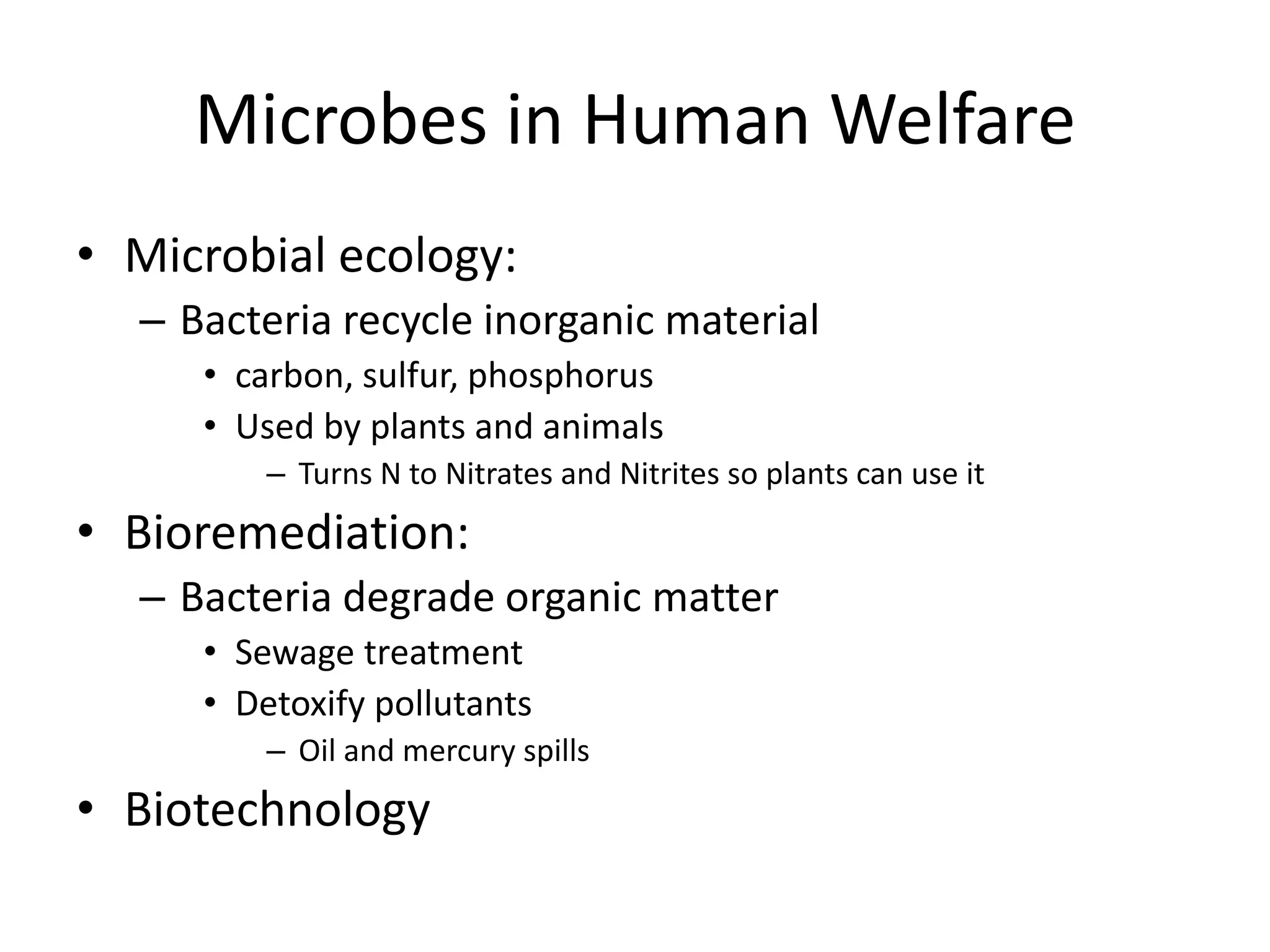 Microbes in Human Welfare

• Microbial ecology:
– Bacteria recycle inorganic material
• carbon, sulfur, phosphorus
• Used by plants and animals
– Turns N to Nitrates and Nitrites so plants can use it

• Bioremediation:
– Bacteria degrade organic matter
• Sewage treatment
• Detoxify pollutants
– Oil and mercury spills

• Biotechnology